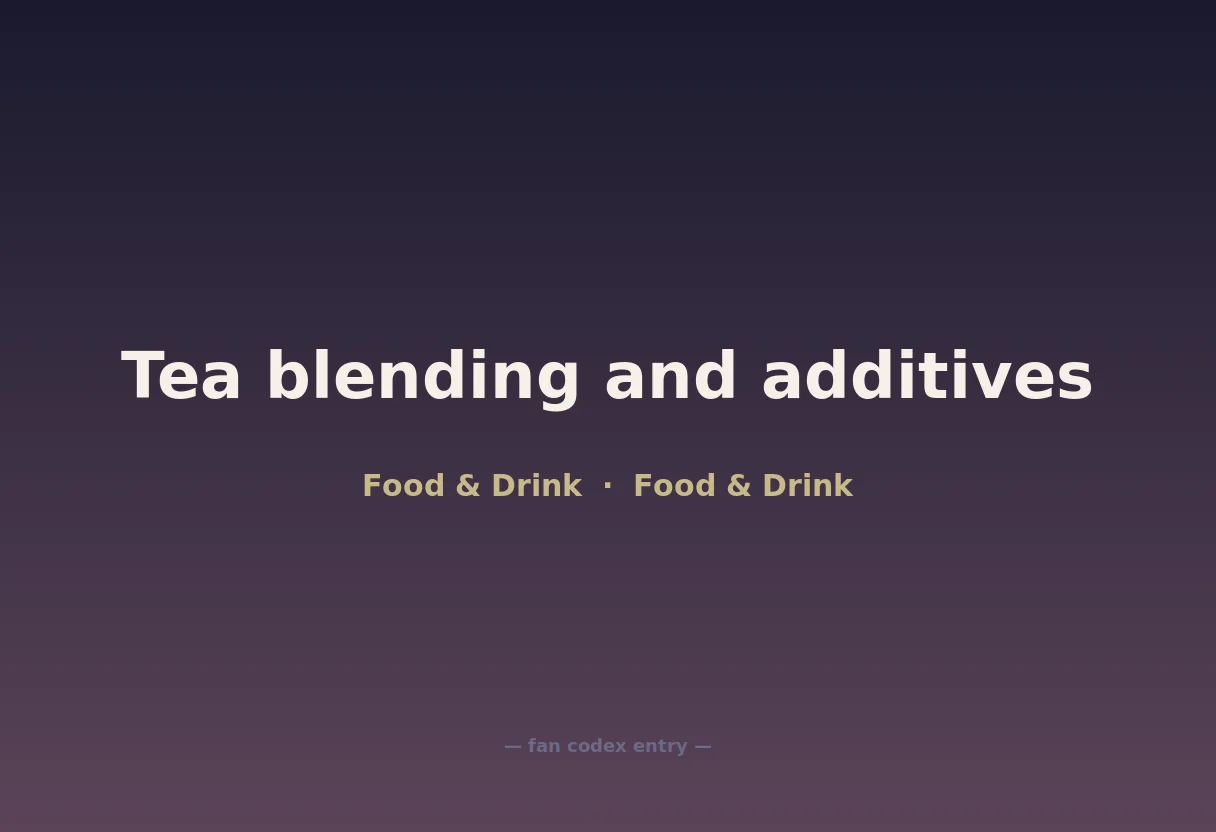 Tea blending and additives

Food & Drink · Food & Drink

— fan codex entry —